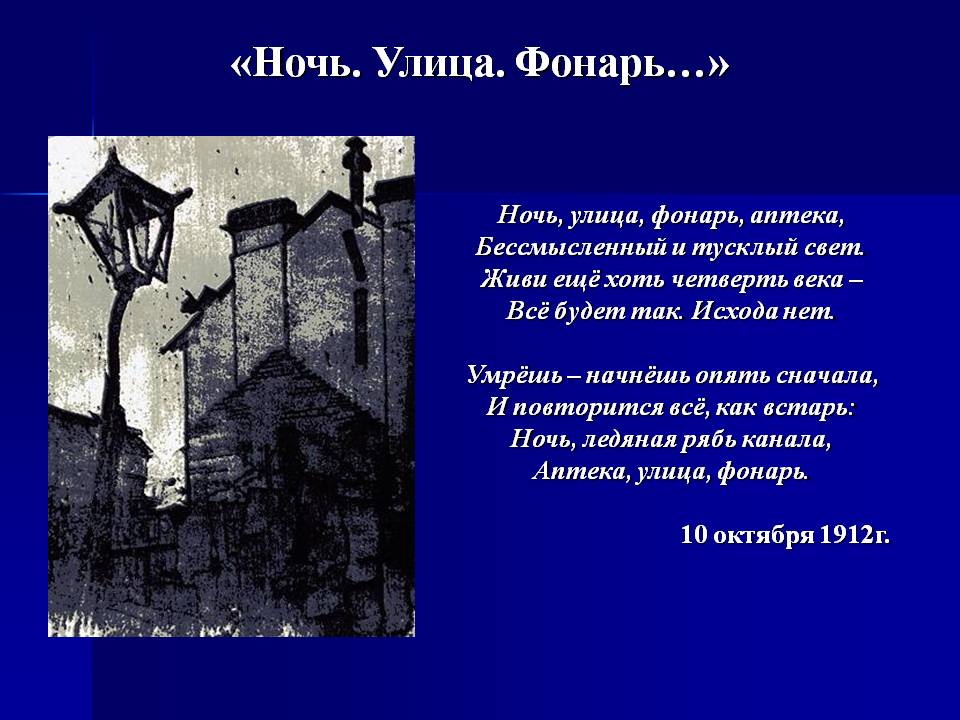 «Ночь. Улица. Фонарь…»

Ночь, улица, фонарь, аптека,
Бессмысленный и тусклый свет.
Живи ещё хоть четверть века –
Всё будет так. Исхода нет.

Умрёшь – начнёшь опять сначала,
И повторится всё, как встарь:
Ночь, ледяная рябь канала,
Аптека, улица, фонарь.

10 октября 1912г.